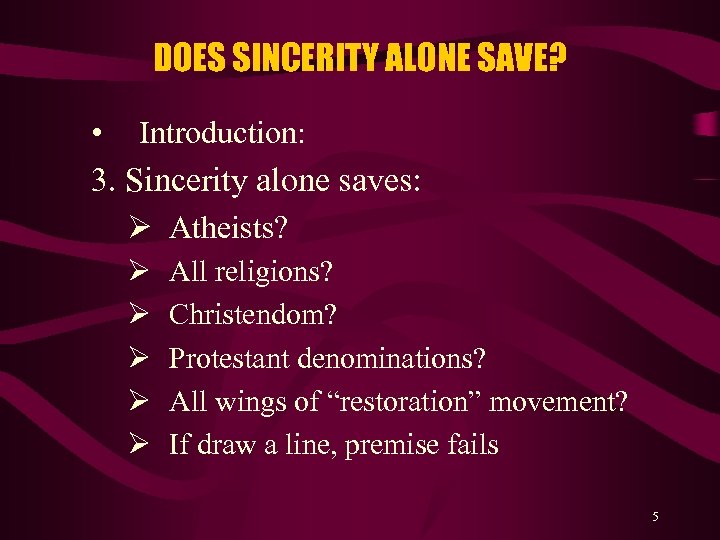 DOES SINCERITY ALONE SAVE?

• Introduction:

3. Sincerity alone saves:

➢ Atheists?
➢ All religions?
➢ Christendom?
➢ Protestant denominations?
➢ All wings of “restoration” movement?
➢ If draw a line, premise fails

5